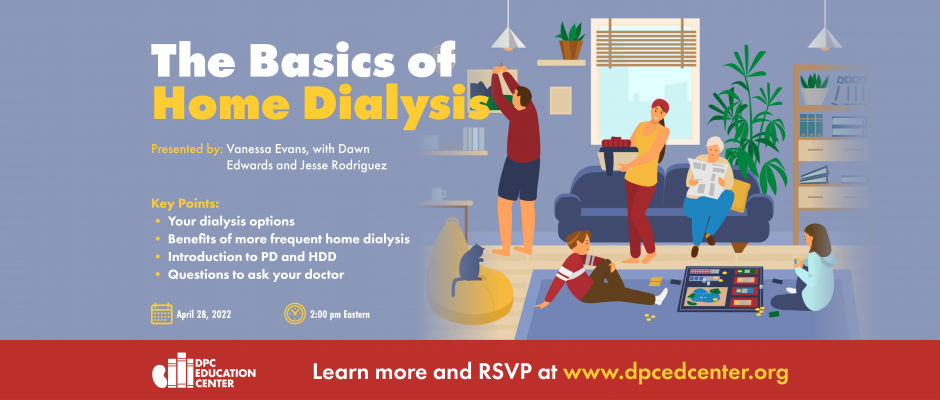 The Basics of Home Dialysis

Presented by: Vanessa Evans, with Dawn Edwards and Jesse Rodriguez

Key Points:
• Your dialysis options
• Benefits of more frequent home dialysis
• Introduction to PD and HDD
• Questions to ask your doctor

April 28, 2022

2:00 pm Eastern

DPC EDUCATION CENTER

Learn more and RSVP at www.dpcedcenter.org